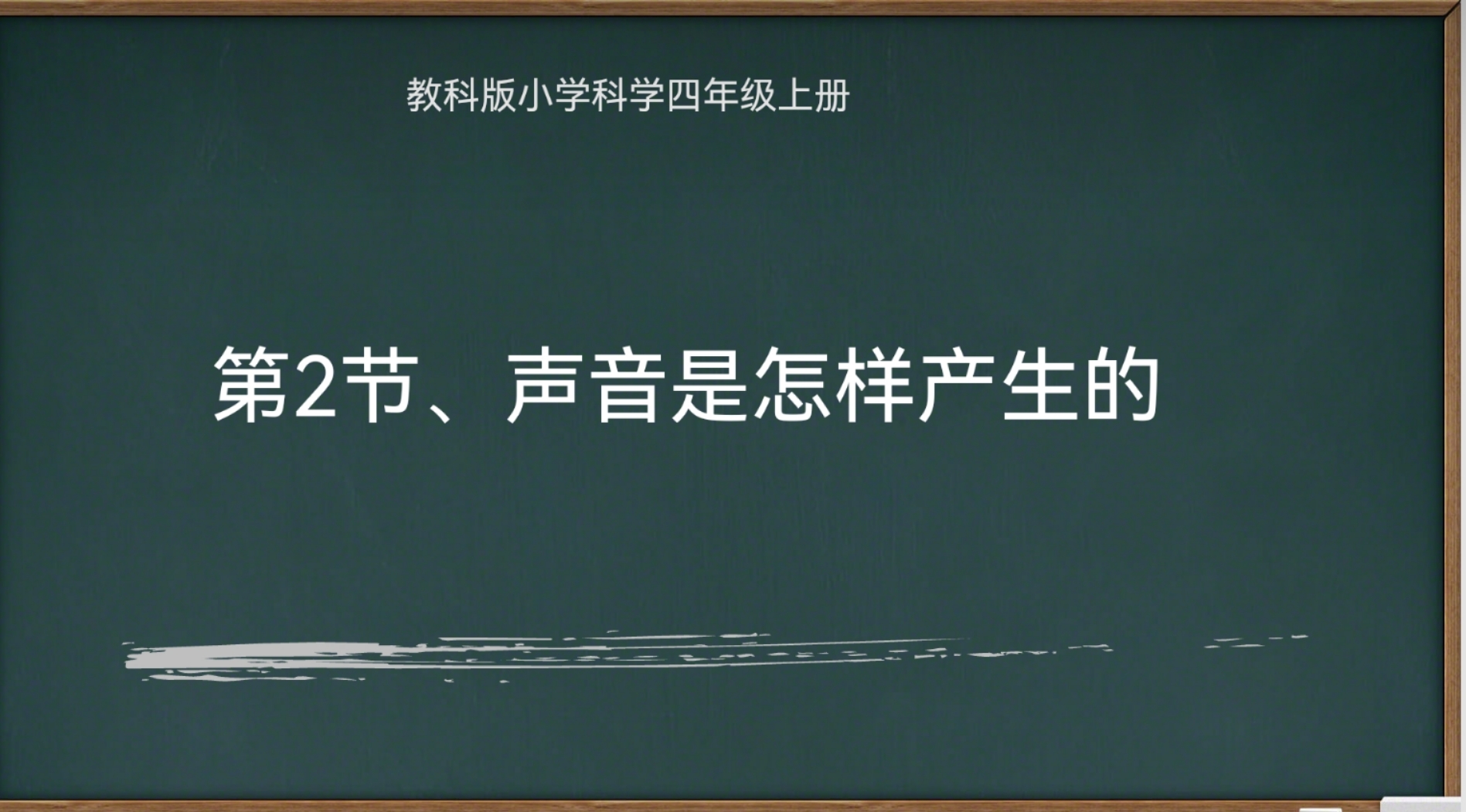 教科版小学科学四年级上册

第2节、声音是怎样产生的